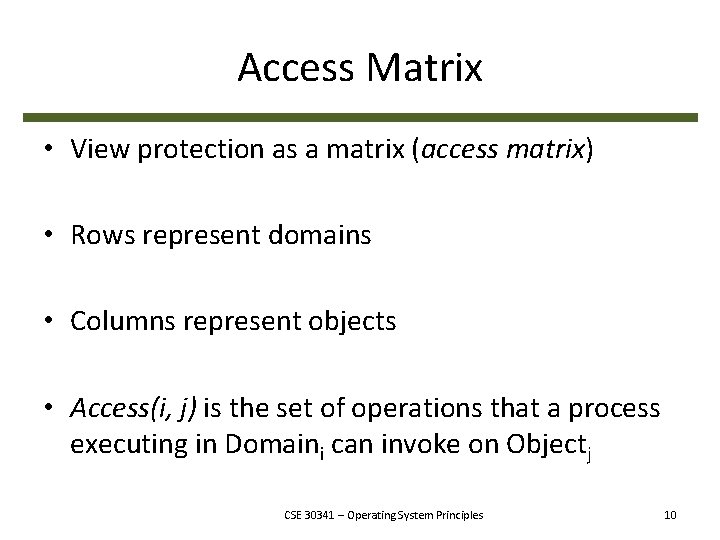 Access Matrix

• View protection as a matrix (access matrix)

• Rows represent domains

• Columns represent objects

• Access(i, j) is the set of operations that a process executing in Domain$_i$ can invoke on Object$_j$

CSE 30341 – Operating System Principles

10